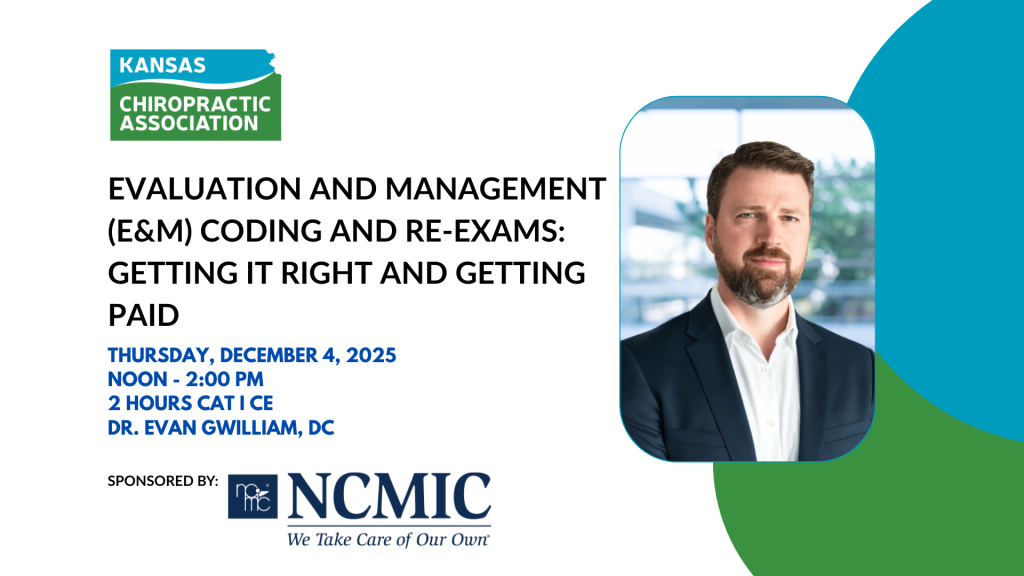 KANSAS
CHIROPRACTIC
ASSOCIATION

EVALUATION AND MANAGEMENT (E&M) CODING AND RE-EXAMS: GETTING IT RIGHT AND GETTING PAID

THURSDAY, DECEMBER 4, 2025
NOON - 2:00 PM
2 HOURS CAT I CE
DR. EVAN GWILLIAM, DC

SPONSORED BY:
ncmic
NCMIC
We Take Care of Our Own